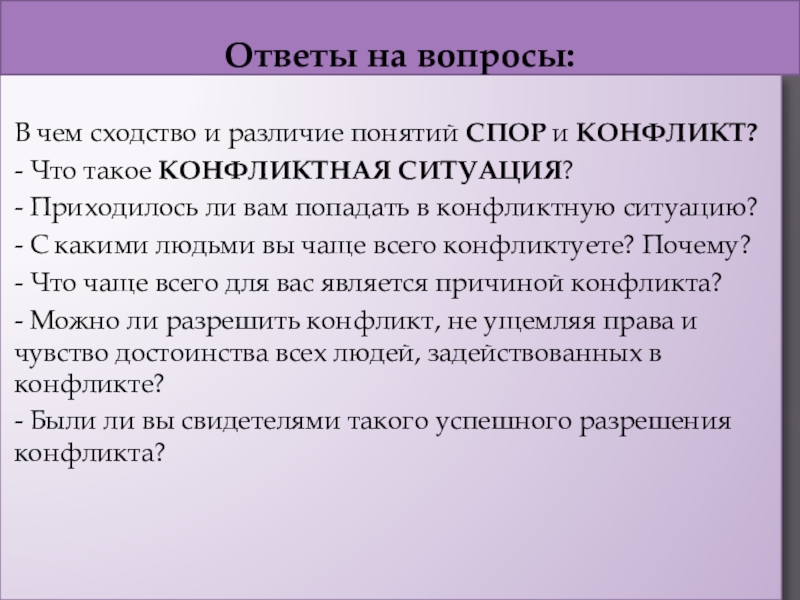 Ответы на вопросы:

В чем сходство и различие понятий СПОР и КОНФЛИКТ?

- Что такое КОНФЛИКТНАЯ СИТУАЦИЯ?

- Приходилось ли вам попадать в конфликтную ситуацию?

- С какими людьми вы чаще всего конфликтуете? Почему?

- Что чаще всего для вас является причиной конфликта?

- Можно ли разрешить конфликт, не ущемляя права и чувство достоинства всех людей, задействованных в конфликте?

- Были ли вы свидетелями такого успешного разрешения конфликта?